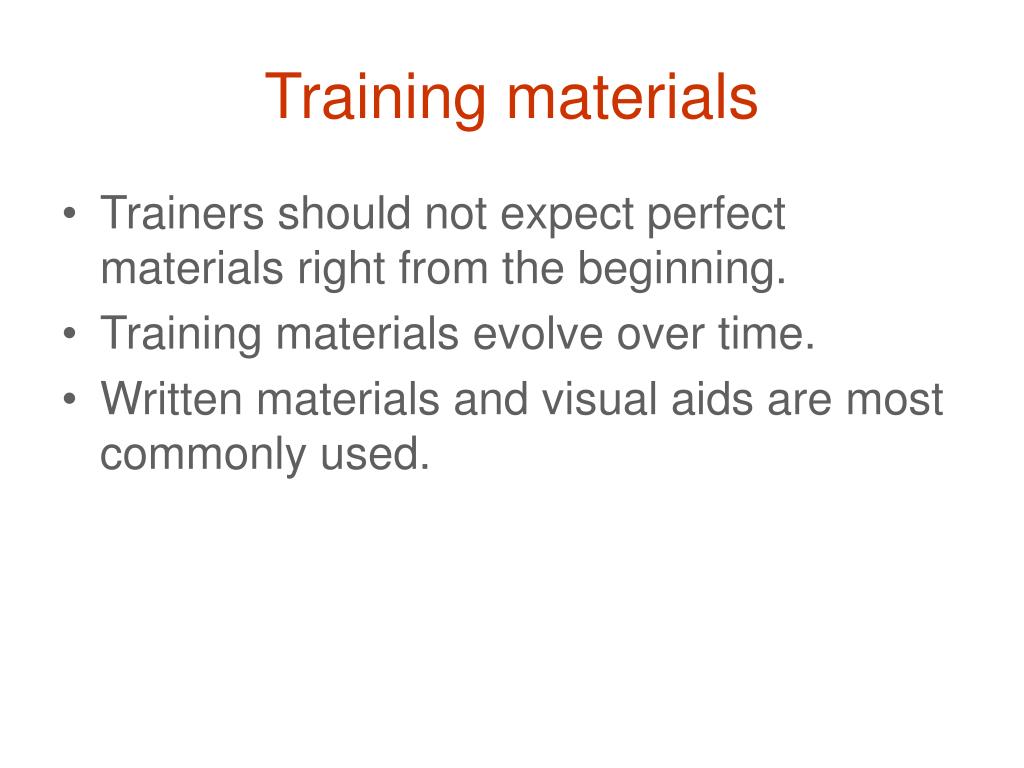 Training materials

• Trainers should not expect perfect materials right from the beginning.
• Training materials evolve over time.
• Written materials and visual aids are most commonly used.